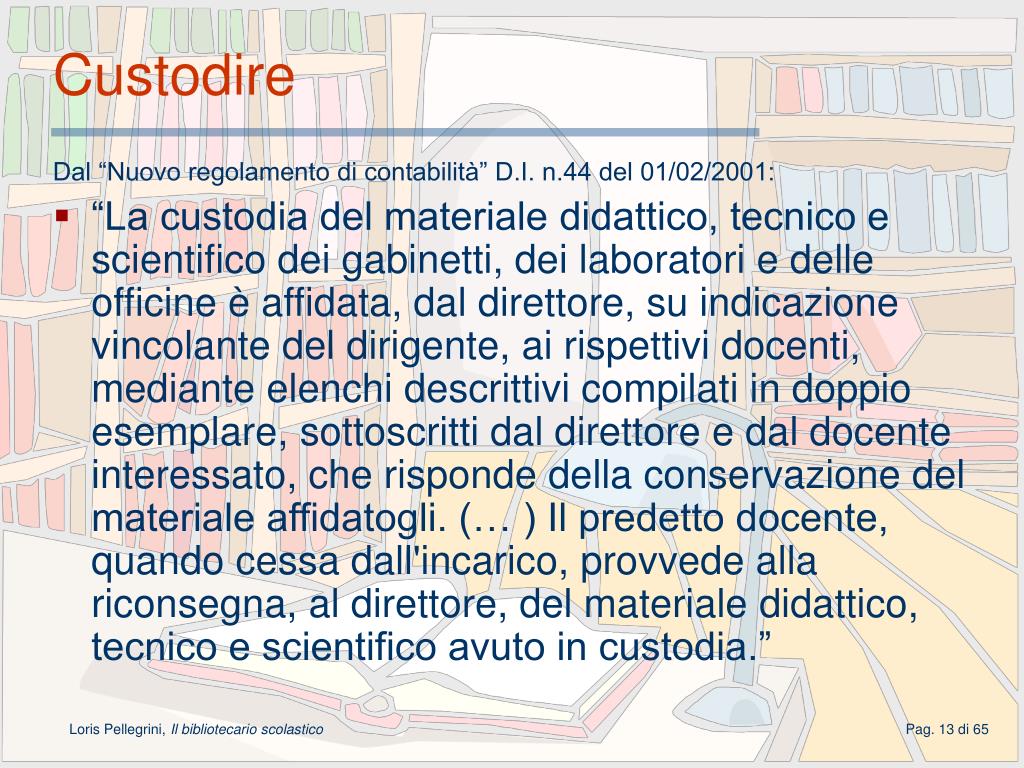 Custodire

Dal “Nuovo regolamento di contabilità” D.I. n.44 del 01/02/2001:

▪ “La custodia del materiale didattico, tecnico e scientifico dei gabinetti, dei laboratori e delle officine è affidata, dal direttore, su indicazione vincolante del dirigente, ai rispettivi docenti, mediante elenchi descrittivi compilati in doppio esemplare, sottoscritti dal direttore e dal docente interessato, che risponde della conservazione del materiale affidatogli. (… ) Il predetto docente, quando cessa dall'incarico, provvede alla riconsegna, al direttore, del materiale didattico, tecnico e scientifico avuto in custodia.”

Loris Pellegrini, Il bibliotecario scolastico

Pag. 13 di 65